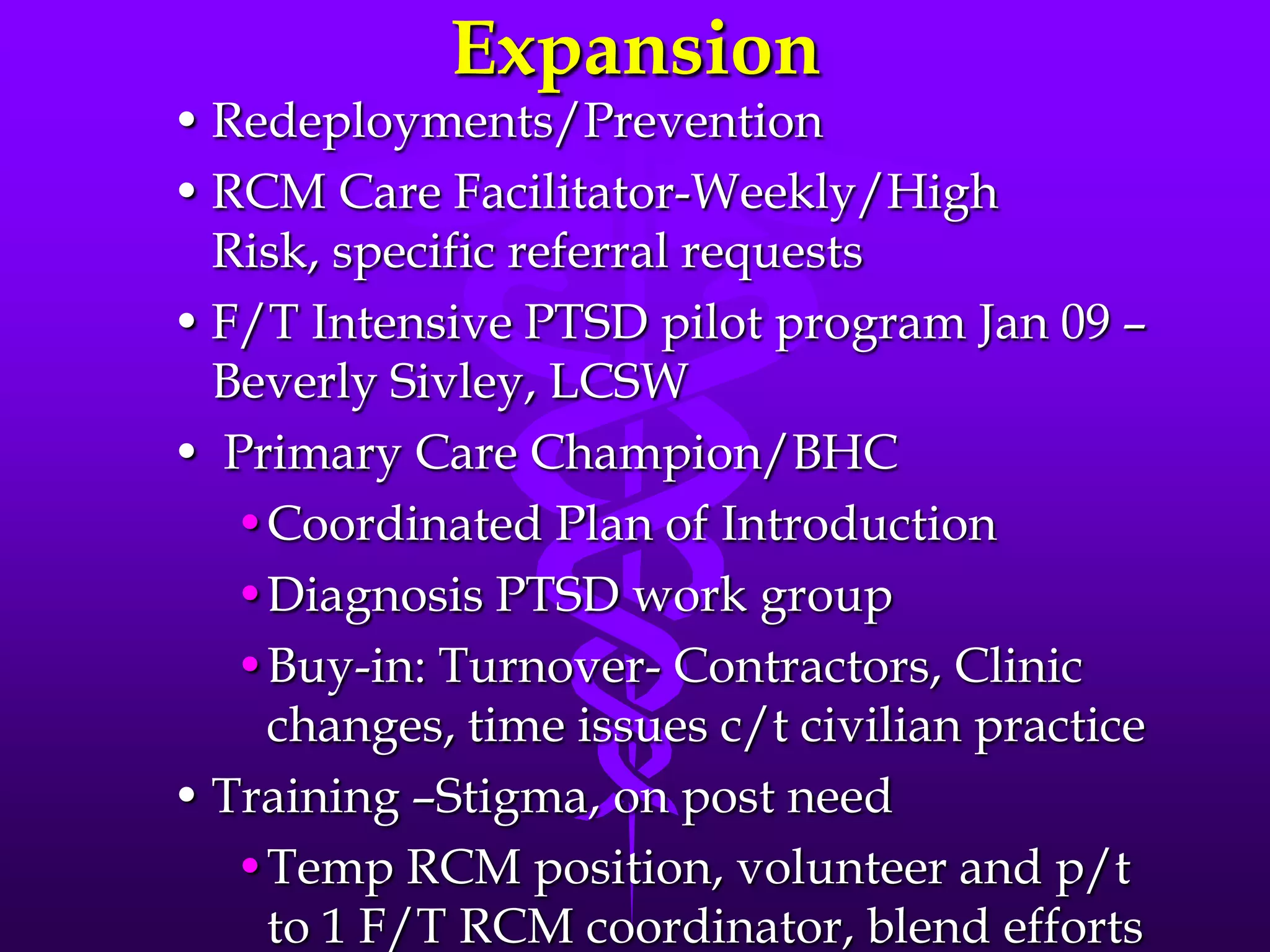 Expansion

• Redeployments/Prevention

• RCM Care Facilitator-Weekly/High Risk, specific referral requests

• F/T Intensive PTSD pilot program Jan 09 – Beverly Sivley, LCSW

• Primary Care Champion/BHC

• Coordinated Plan of Introduction

• Diagnosis PTSD work group

• Buy-in: Turnover- Contractors, Clinic changes, time issues c/t civilian practice

• Training –Stigma, on post need

• Temp RCM position, volunteer and p/t to 1 F/T RCM coordinator, blend efforts